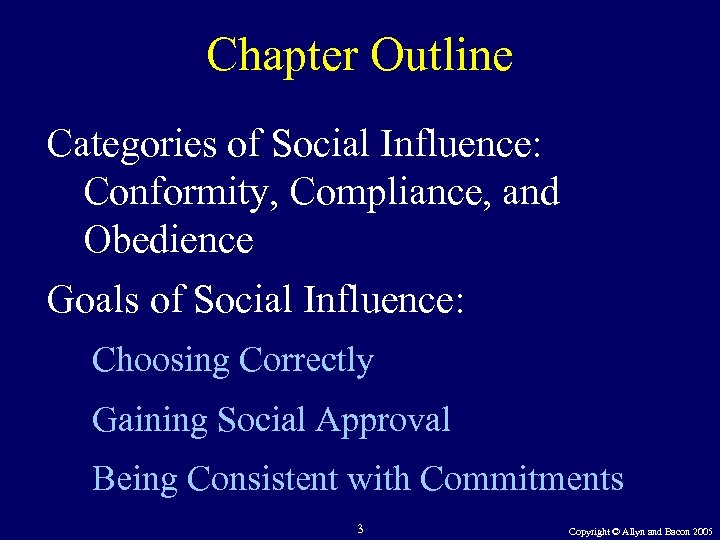 Chapter Outline

Categories of Social Influence: Conformity, Compliance, and Obedience

Goals of Social Influence:

Choosing Correctly

Gaining Social Approval

Being Consistent with Commitments

3

Copyright © Allyn and Bacon 2005